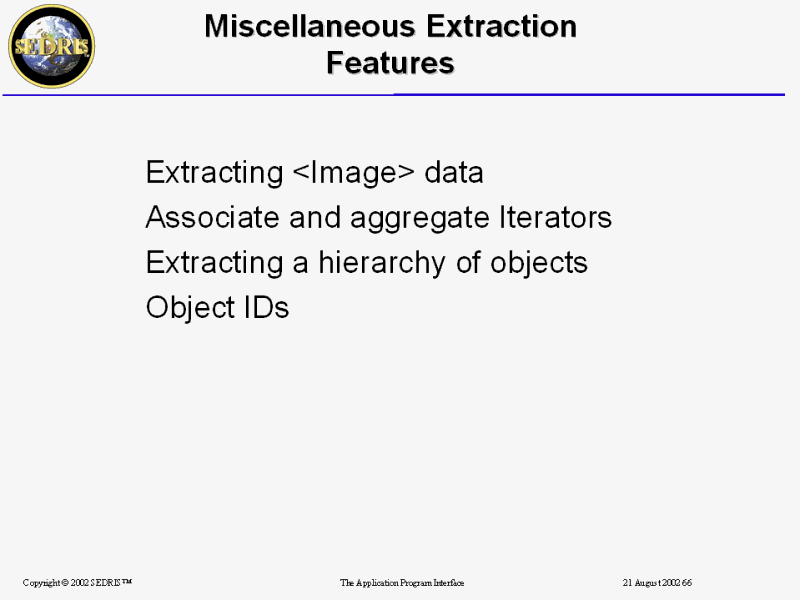 SEDRIS

Miscellaneous Extraction Features

Extracting <Image> data
Associate and aggregate Iterators
Extracting a hierarchy of objects
Object IDs

Copyright © 2002 SEDRIS™

The Application Program Interface

21 August 2002 66